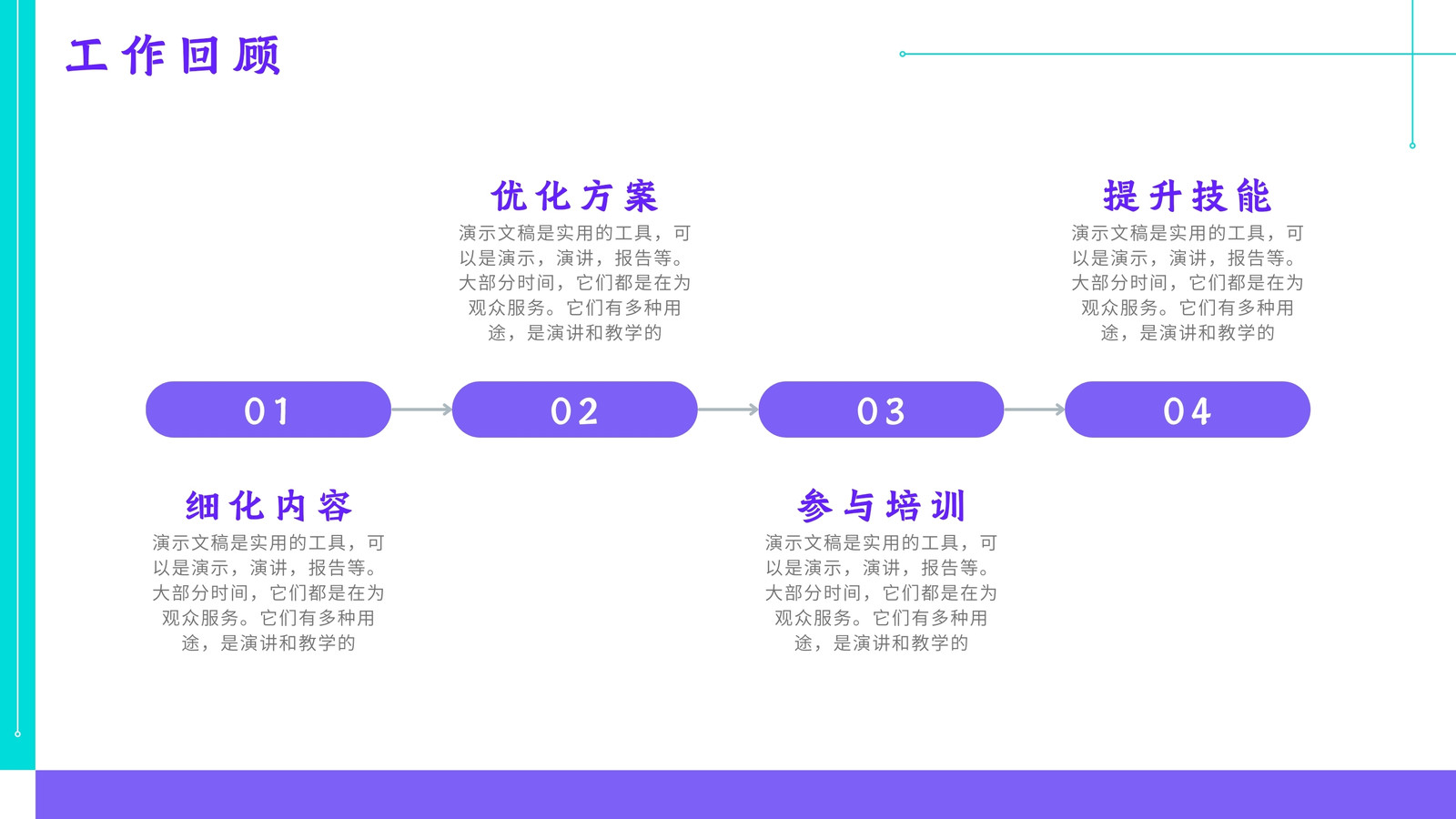 工作回顾

优化方案

演示文稿是实用的工具，可以是演示，演讲，报告等。大部分时间，它们都是在为观众服务。它们有多种用途，是演讲和教学的

提升技能

演示文稿是实用的工具，可以是演示，演讲，报告等。大部分时间，它们都是在为观众服务。它们有多种用途，是演讲和教学的

01

02

03

04

细化内容

演示文稿是实用的工具，可以是演示，演讲，报告等。大部分时间，它们都是在为观众服务。它们有多种用途，是演讲和教学的

参与培训

演示文稿是实用的工具，可以是演示，演讲，报告等。大部分时间，它们都是在为观众服务。它们有多种用途，是演讲和教学的